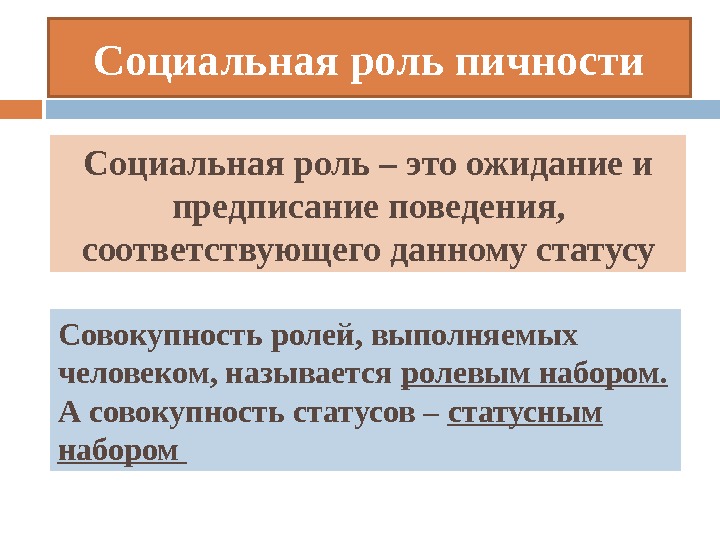 Социальная роль пичности

Социальная роль – это ожидание и предписание поведения, соответствующего данному статусу

Совокупность ролей, выполняемых человеком, называется ролевым набором. А совокупность статусов – статусным набором